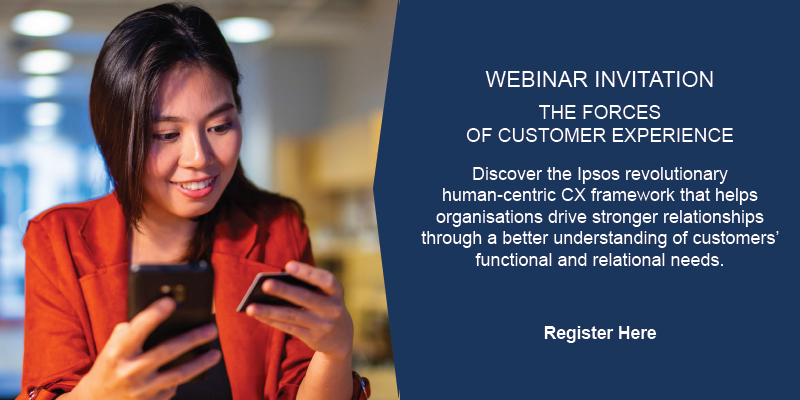 WEBINAR INVITATION

THE FORCES OF CUSTOMER EXPERIENCE

Discover the Ipsos revolutionary human-centric CX framework that helps organisations drive stronger relationships through a better understanding of customers' functional and relational needs.

Register Here